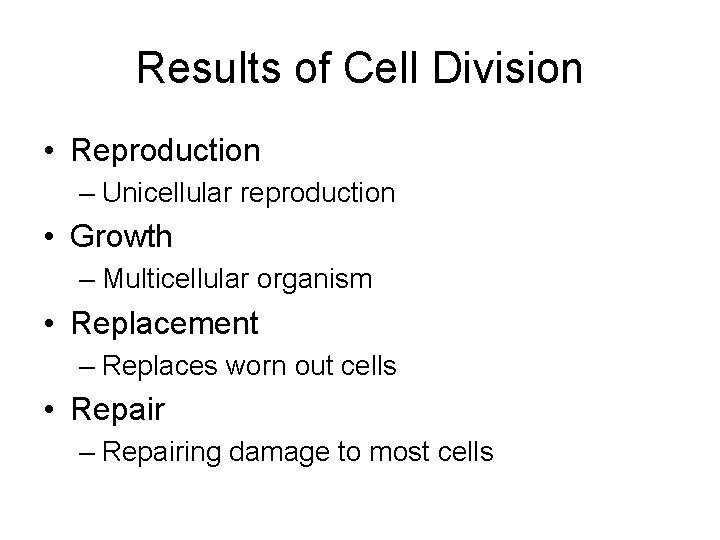 Results of Cell Division

• Reproduction
– Unicellular reproduction
• Growth
– Multicellular organism
• Replacement
– Replaces worn out cells
• Repair
– Repairing damage to most cells